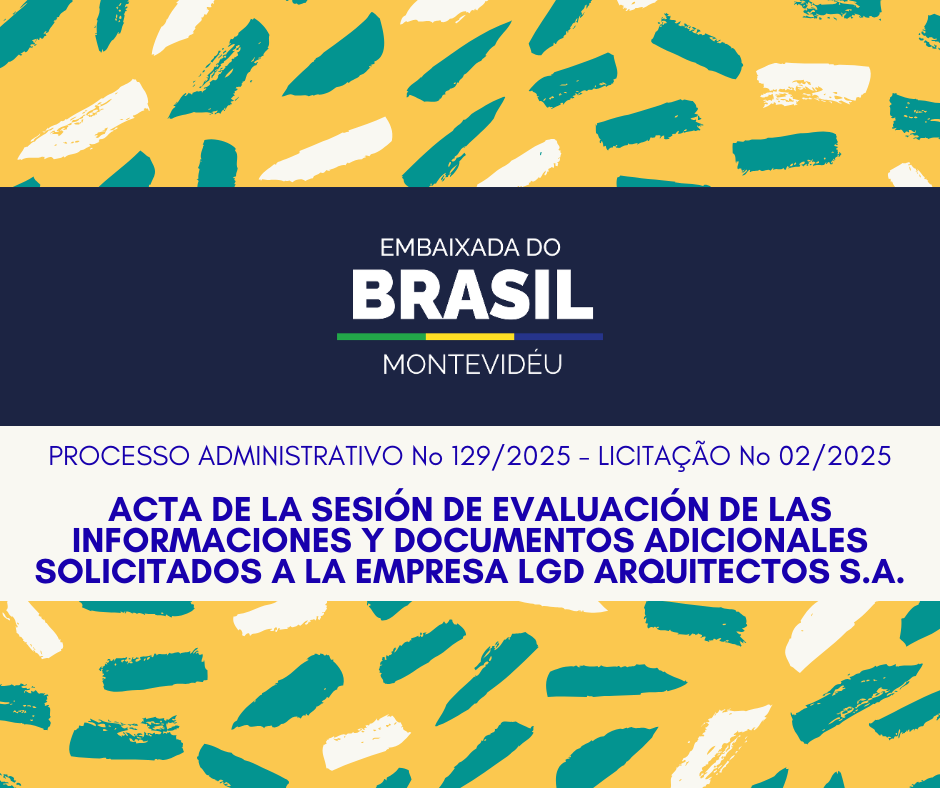 EMBAIXADA DO
BRASIL
MONTEVIDÉU

PROCESSO ADMINISTRATIVO No 129/2025 - LICITAÇÃO No 02/2025

ACTA DE LA SESIÓN DE EVALUACIÓN DE LAS INFORMACIONES Y DOCUMENTOS ADICIONALES SOLICITADOS A LA EMPRESA LGD ARQUITECTOS S.A.